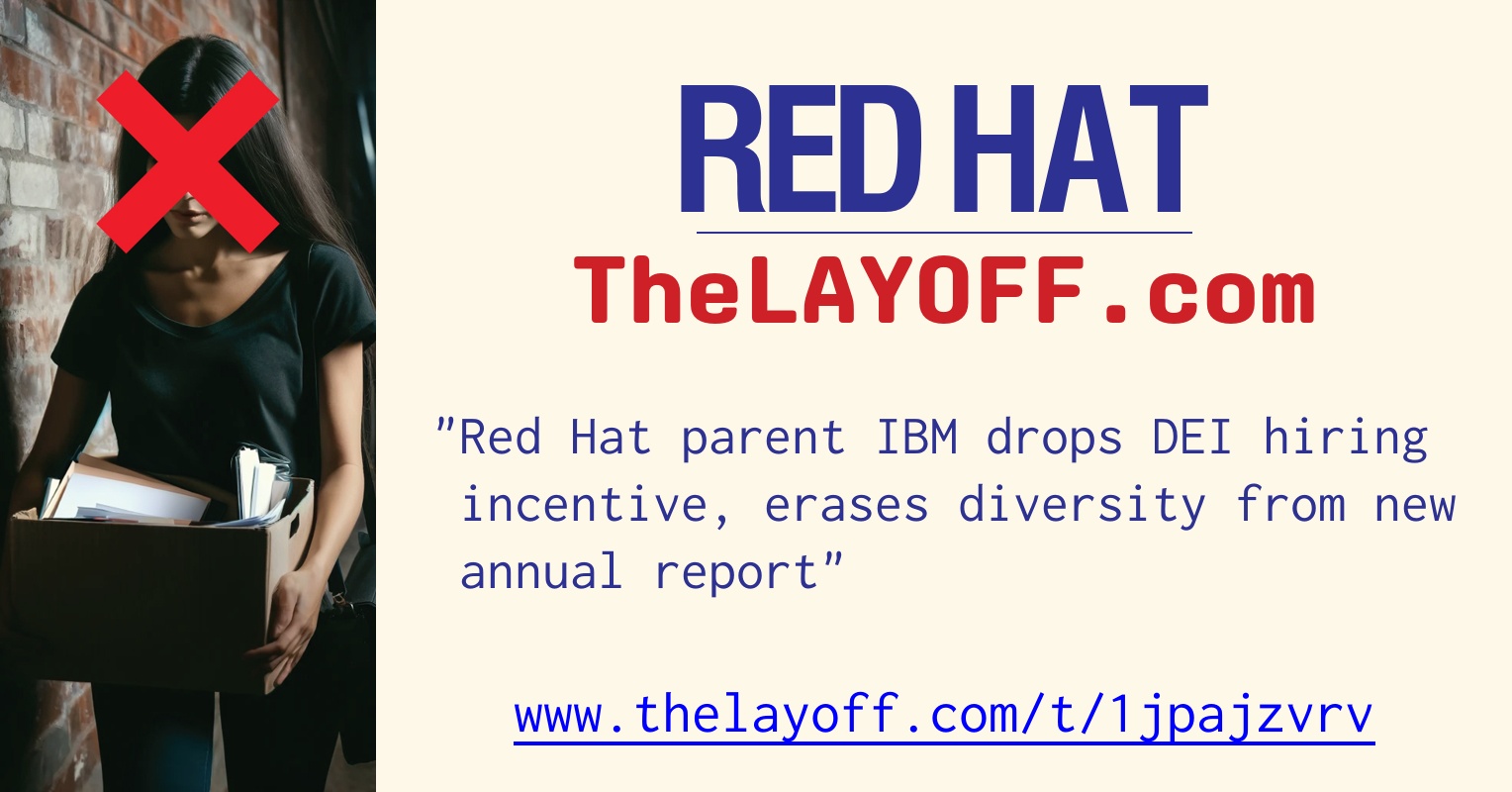 RED HAT

TheLAYOFF.com

"Red Hat parent IBM drops DEI hiring incentive, erases diversity from new annual report"

www.thelayoff.com/t/1jpajzvrv